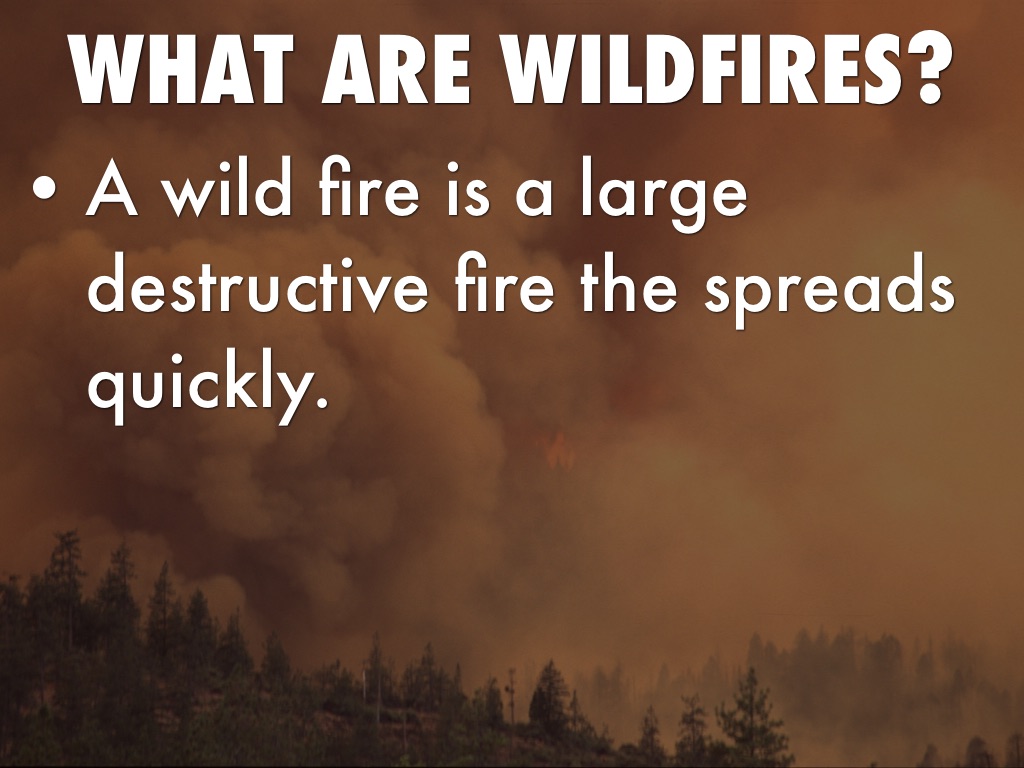 WHAT ARE WILDFIRES?

• A wild fire is a large destructive fire the spreads quickly.